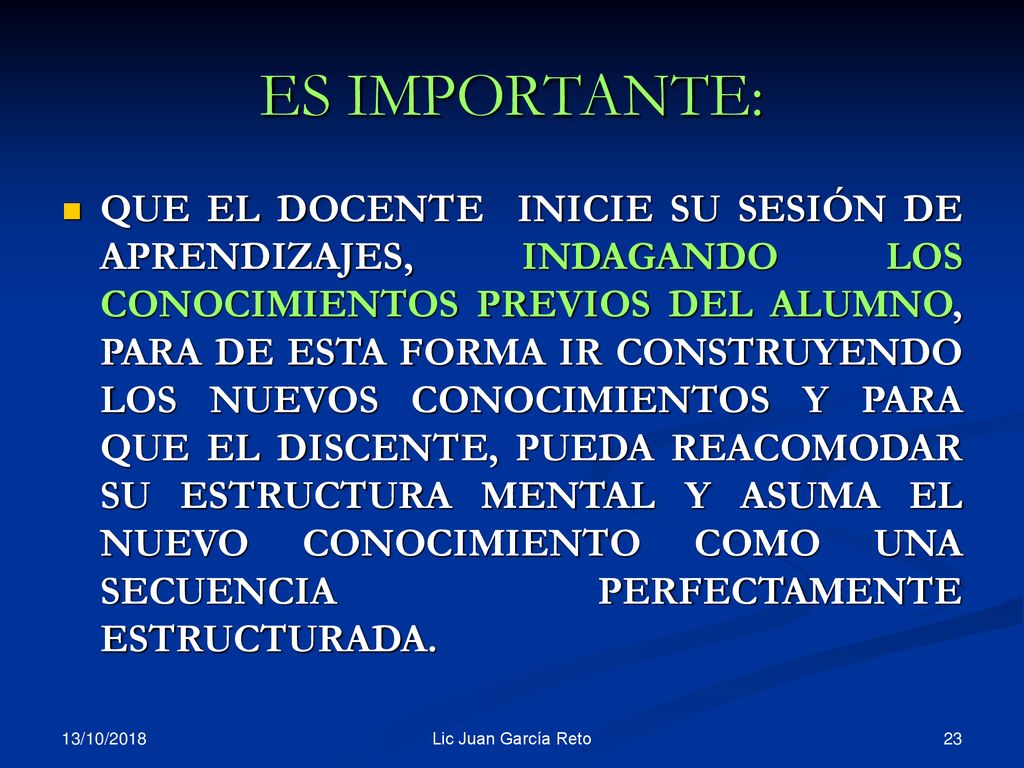 ES IMPORTANTE:

QUE EL DOCENTE INICIE SU SESIÓN DE APRENDIZAJES, INDAGANDO LOS CONOCIMIENTOS PREVIOS DEL ALUMNO, PARA DE ESTA FORMA IR CONSTRUYENDO LOS NUEVOS CONOCIMIENTOS Y PARA QUE EL DISCENTE, PUEDA REACOMODAR SU ESTRUCTURA MENTAL Y ASUMA EL NUEVO CONOCIMIENTO COMO UNA SECUENCIA PERFECTAMENTE ESTRUCTURADA.

13/10/2018

Lic Juan García Reto

23